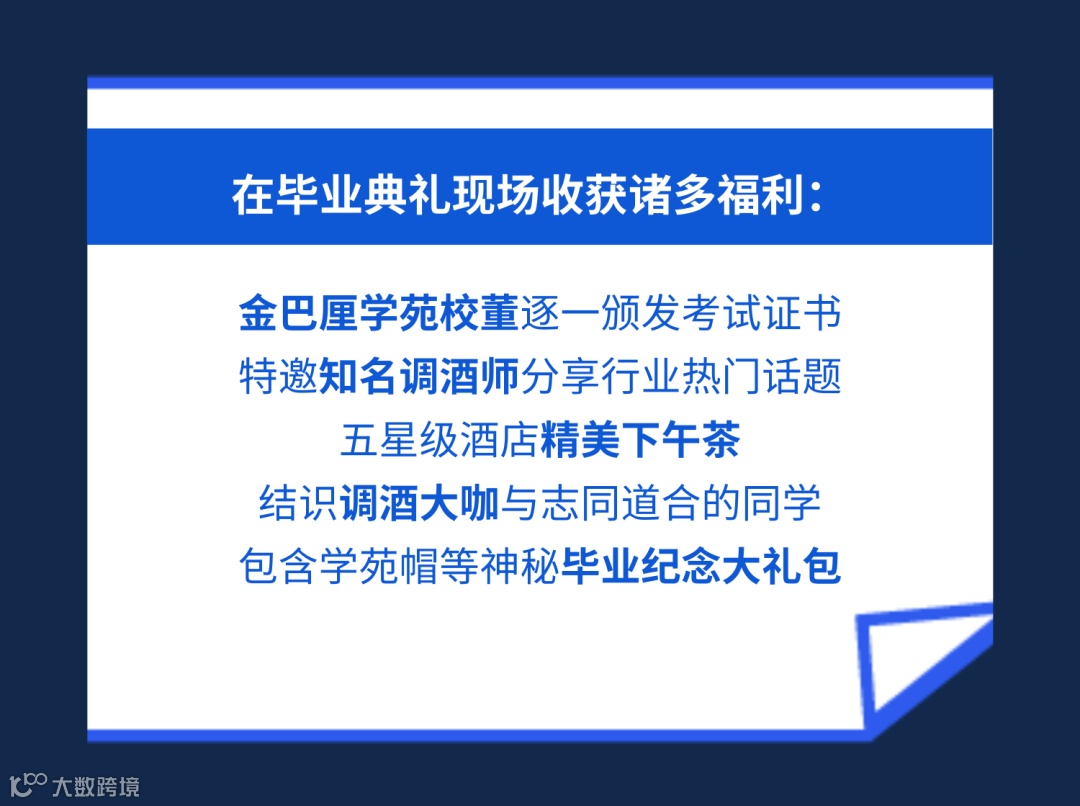 在毕业典礼现场收获诸多福利：

金巴厘学苑校董逐一颁发考试证书
特邀知名调酒师分享行业热门话题
五星级酒店精美下午茶
结识调酒大咖与志同道合的同学
包含学苑帽等神秘毕业纪念大礼包

大数跨境